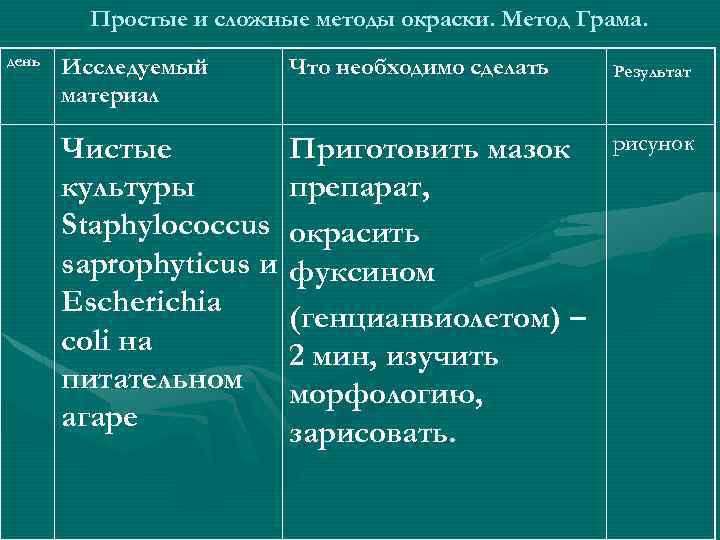 Простые и сложные методы окраски. Метод Грама.

| день | Исследуемый материал | Что необходимо сделать | Результат |
|---|---|---|---|
| | Чистые культуры Staphylococcus saprophyticus и Escherichia coli на питательном агаре | Приготовить мазок препарат, окрасить фуксином (генцианвиолетом) – 2 мин, изучить морфологию, зарисовать. | рисунок |